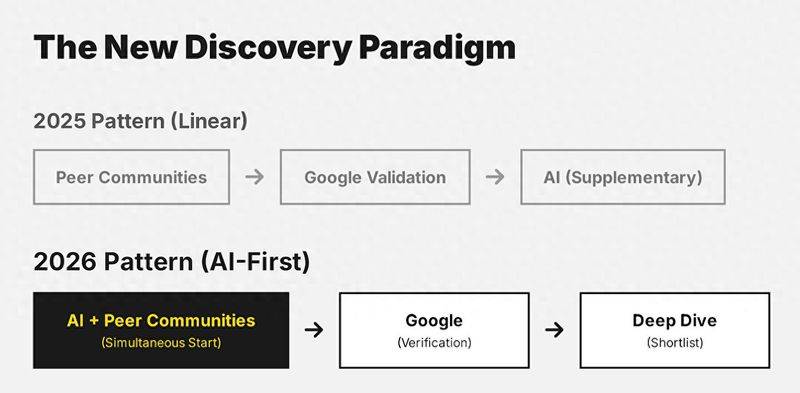 The New Discovery Paradigm

2025 Pattern (Linear)

Peer Communities → Google Validation → AI (Supplementary)

2026 Pattern (AI-First)

AI + Peer Communities
(Simultaneous Start)
→
Google
(Verification)
→
Deep Dive
(Shortlist)